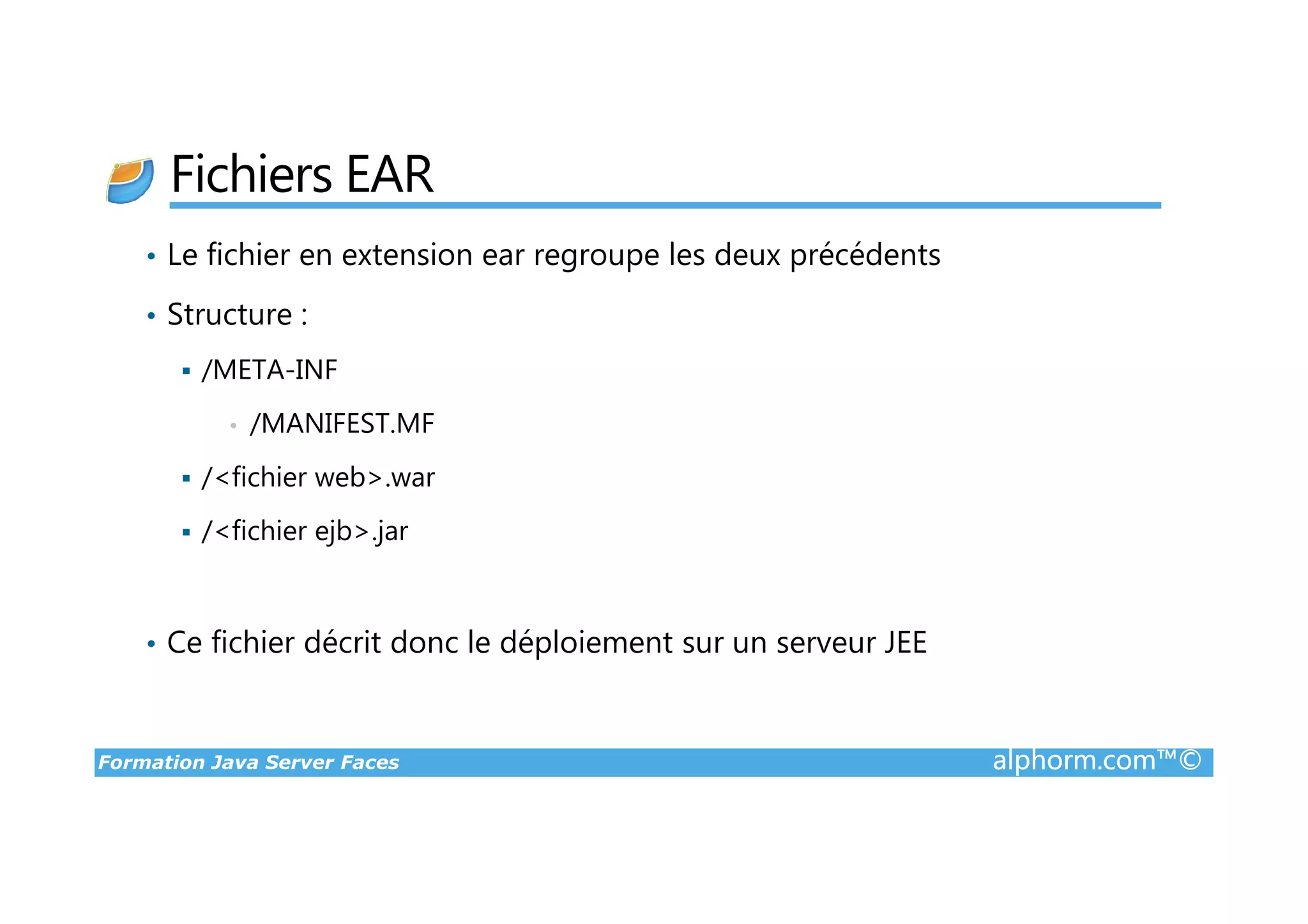 Fichiers EAR

• Le fichier en extension ear regroupe les deux précédents

• Structure :

▪ /META-INF

• /MANIFEST.MF

▪ /<fichier web>.war

▪ /<fichier ejb>.jar

• Ce fichier décrit donc le déploiement sur un serveur JEE

Formation Java Server Faces

alphorm.com™©